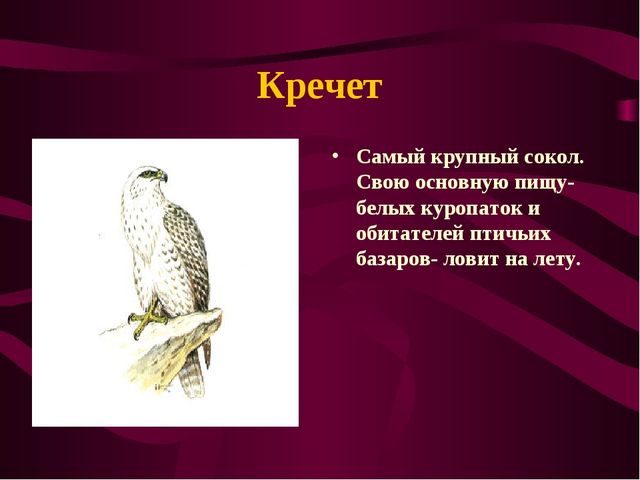 Кречет

• Самый крупный сокол. Свою основную пищу- белых куропаток и обитателей птичьих базаров- ловит на лету.